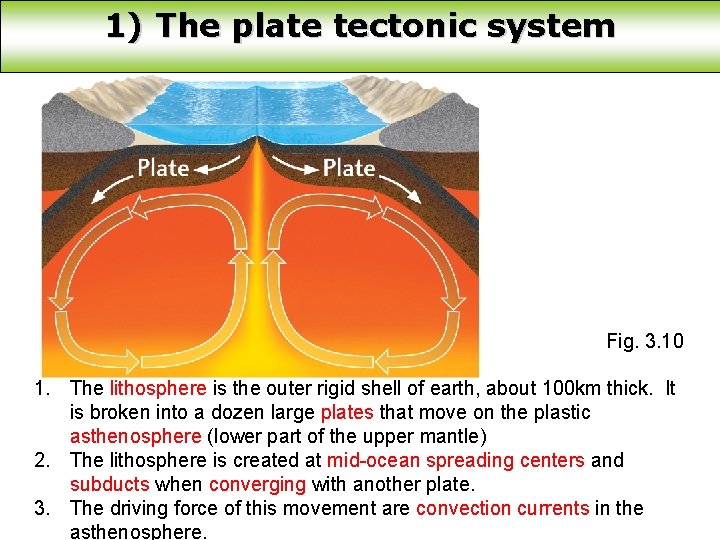 1) The plate tectonic system

Plate

Plate

Fig. 3.10

1. The lithosphere is the outer rigid shell of earth, about 100km thick. It is broken into a dozen large plates that move on the plastic asthenosphere (lower part of the upper mantle)
2. The lithosphere is created at mid-ocean spreading centers and subducts when converging with another plate.
3. The driving force of this movement are convection currents in the asthenosphere.